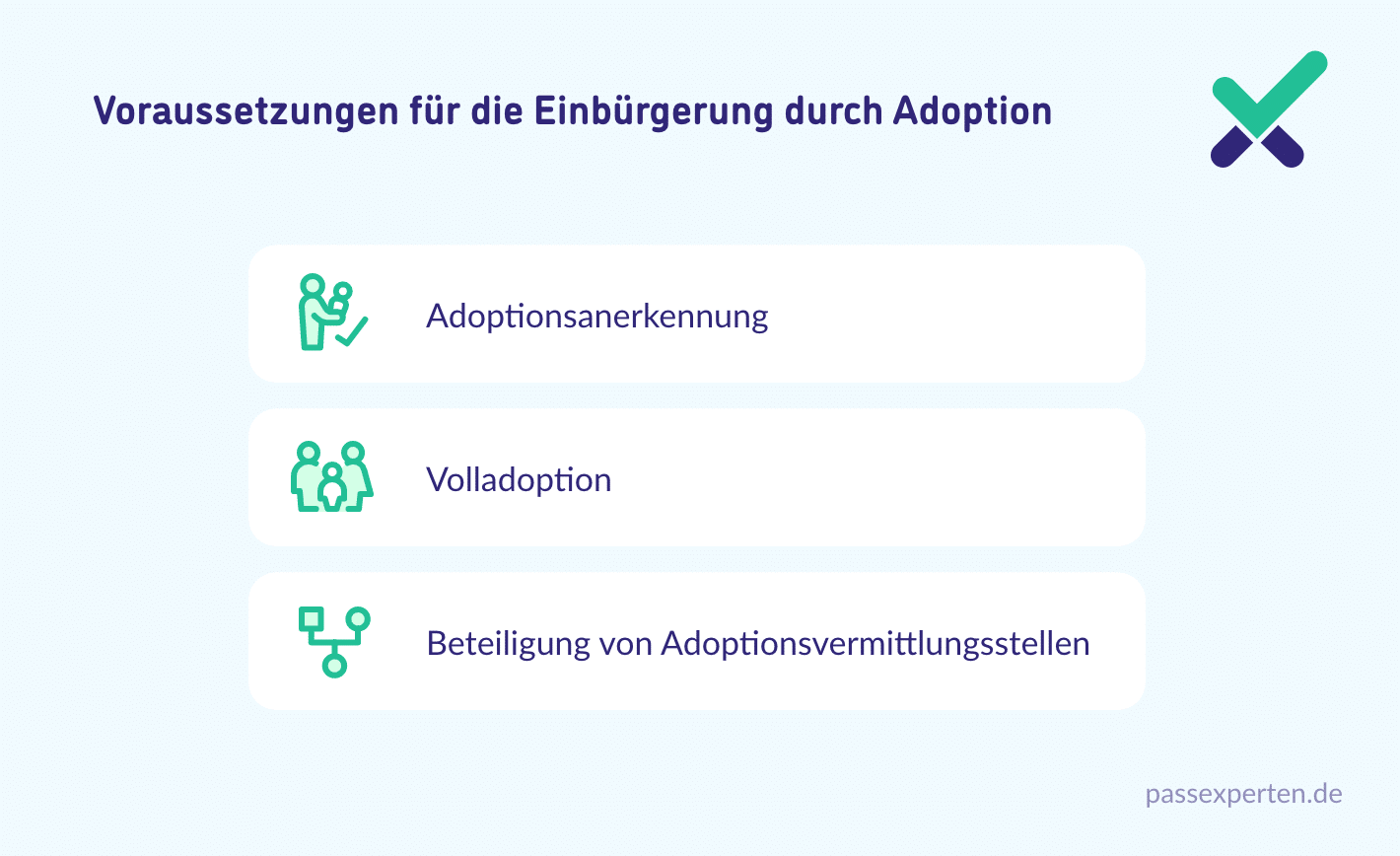 Voraussetzungen für die Einbürgerung durch Adoption

Adoptionsanerkennung

Volladoption

Beteiligung von Adoptionsvermittlungsstellen

passexperten.de